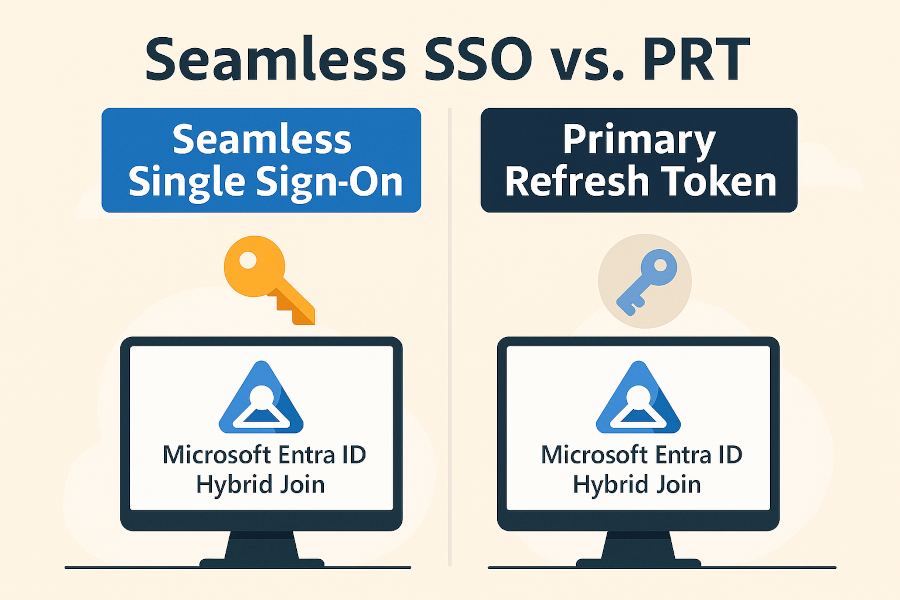 Seamless SSO vs. PRT

Seamless Single Sign-On

Microsoft Entra ID Hybrid Join

Primary Refresh Token

Microsoft Entra ID Hybrid Join